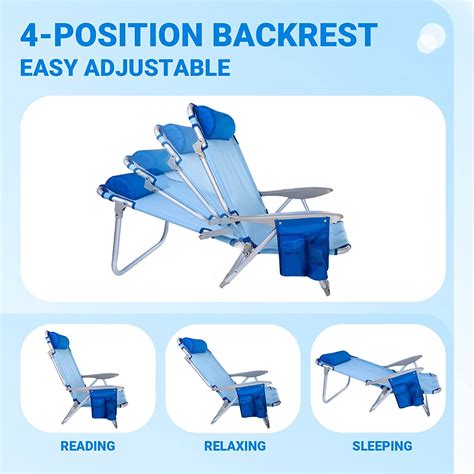 4-POSITION BACKREST
EASY ADJUSTABLE

READING

RELAXING

SLEEPING